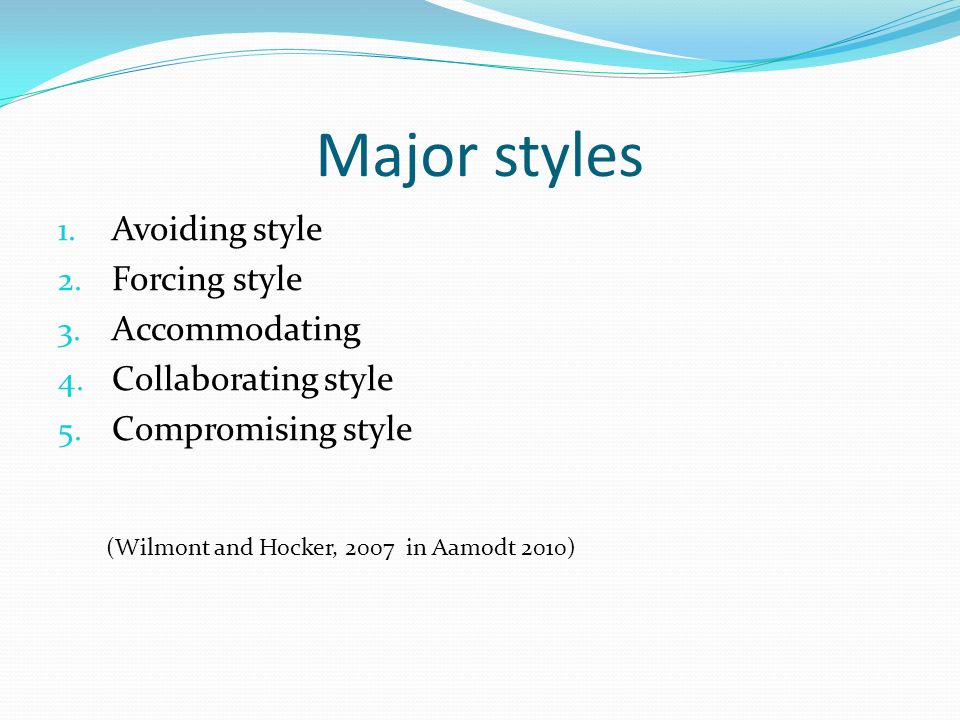 Major styles

1. Avoiding style
2. Forcing style
3. Accommodating
4. Collaborating style
5. Compromising style

(Wilmont and Hocker, 2007 in Aamodt 2010)